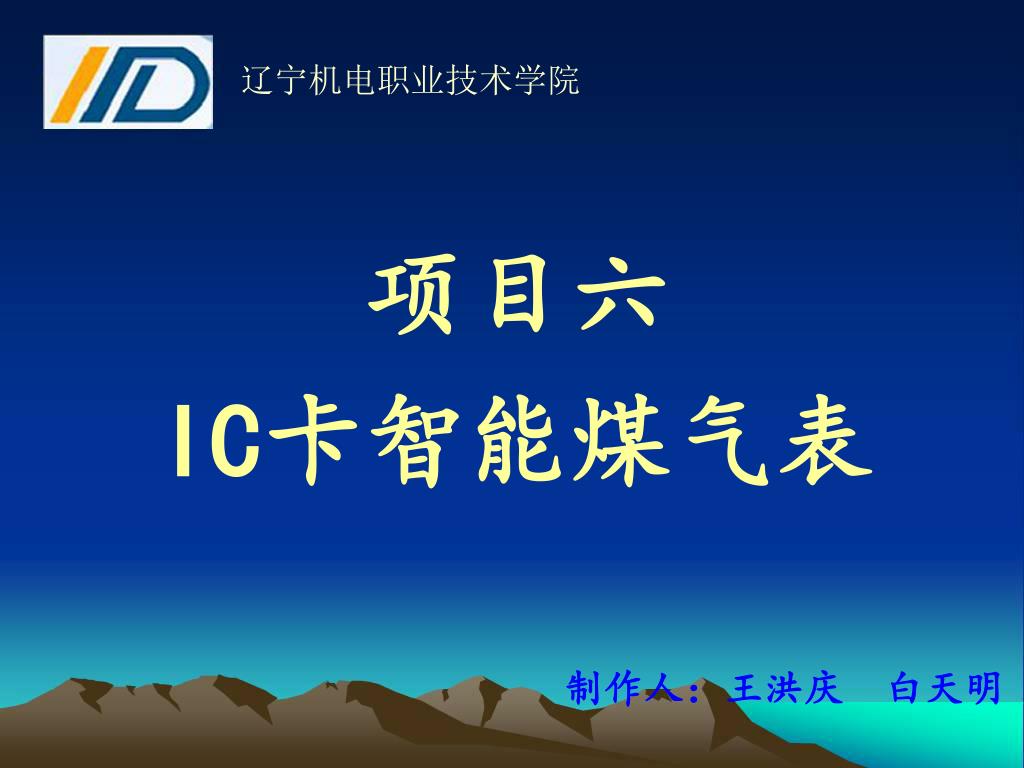 辽宁机电职业技术学院

项目六
IC卡智能煤气表

制作人：王洪庆　白天明